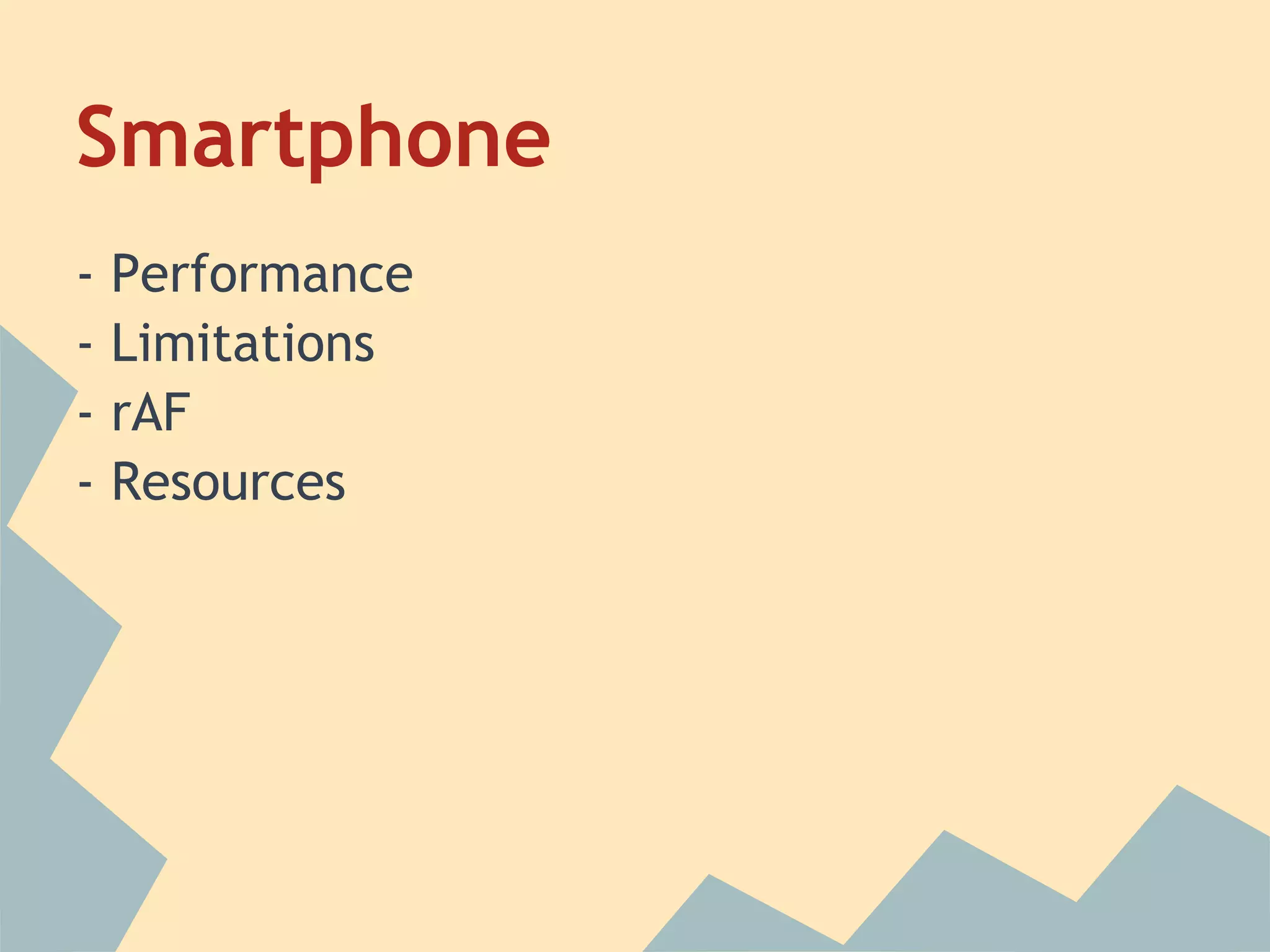 Smartphone

- Performance
- Limitations
- rAF
- Resources